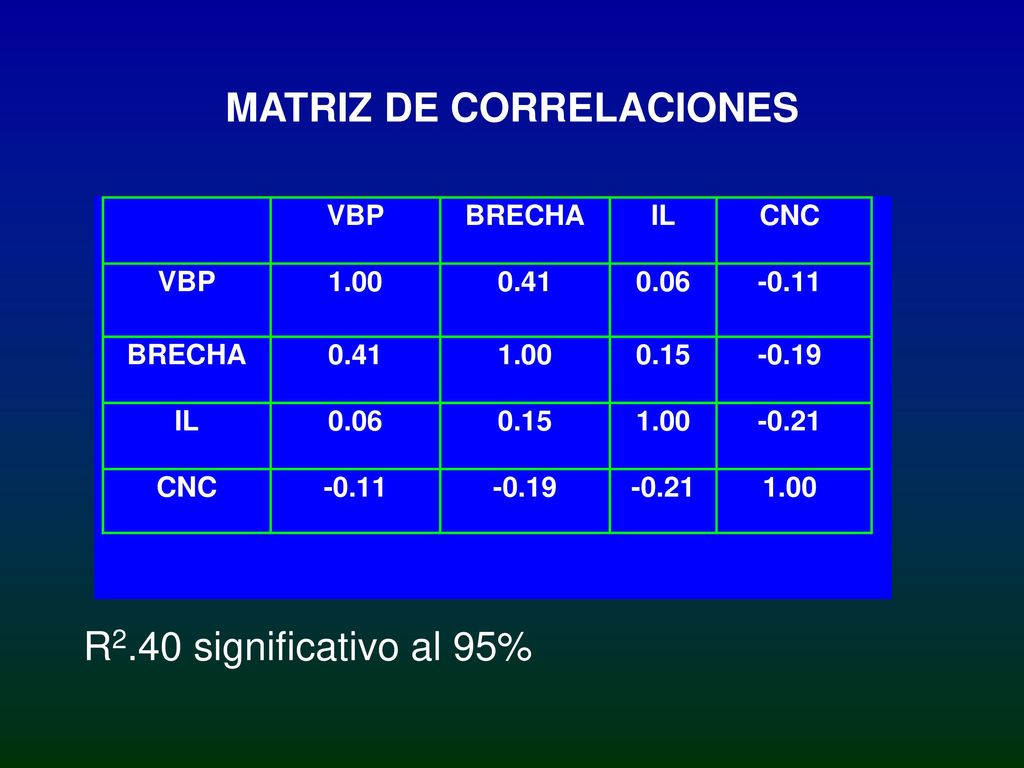 MATRIZ DE CORRELACIONES

| | VBP | BRECHA | IL | CNC |
|---|---|---|---|---|
| VBP | 1.00 | 0.41 | 0.06 | -0.11 |
| BRECHA | 0.41 | 1.00 | 0.15 | -0.19 |
| IL | 0.06 | 0.15 | 1.00 | -0.21 |
| CNC | -0.11 | -0.19 | -0.21 | 1.00 |

$R^2$.40 significativo al 95%